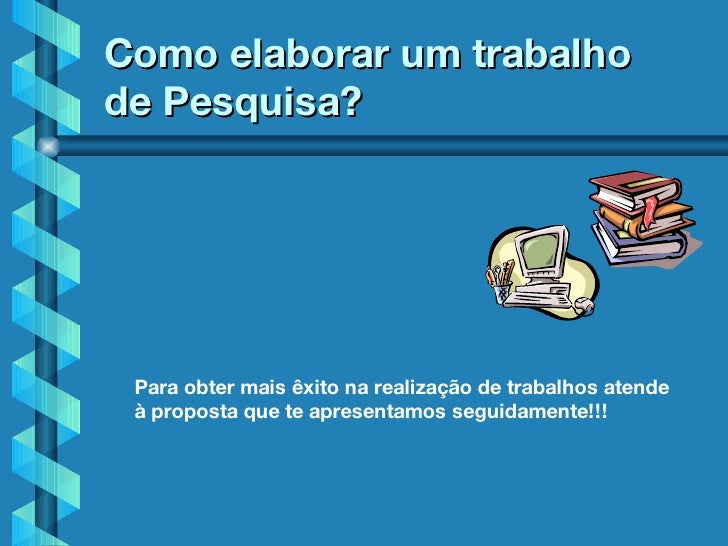 Como elaborar um trabalho de Pesquisa?

Para obter mais êxito na realização de trabalhos atende à proposta que te apresentamos seguidamente!!!